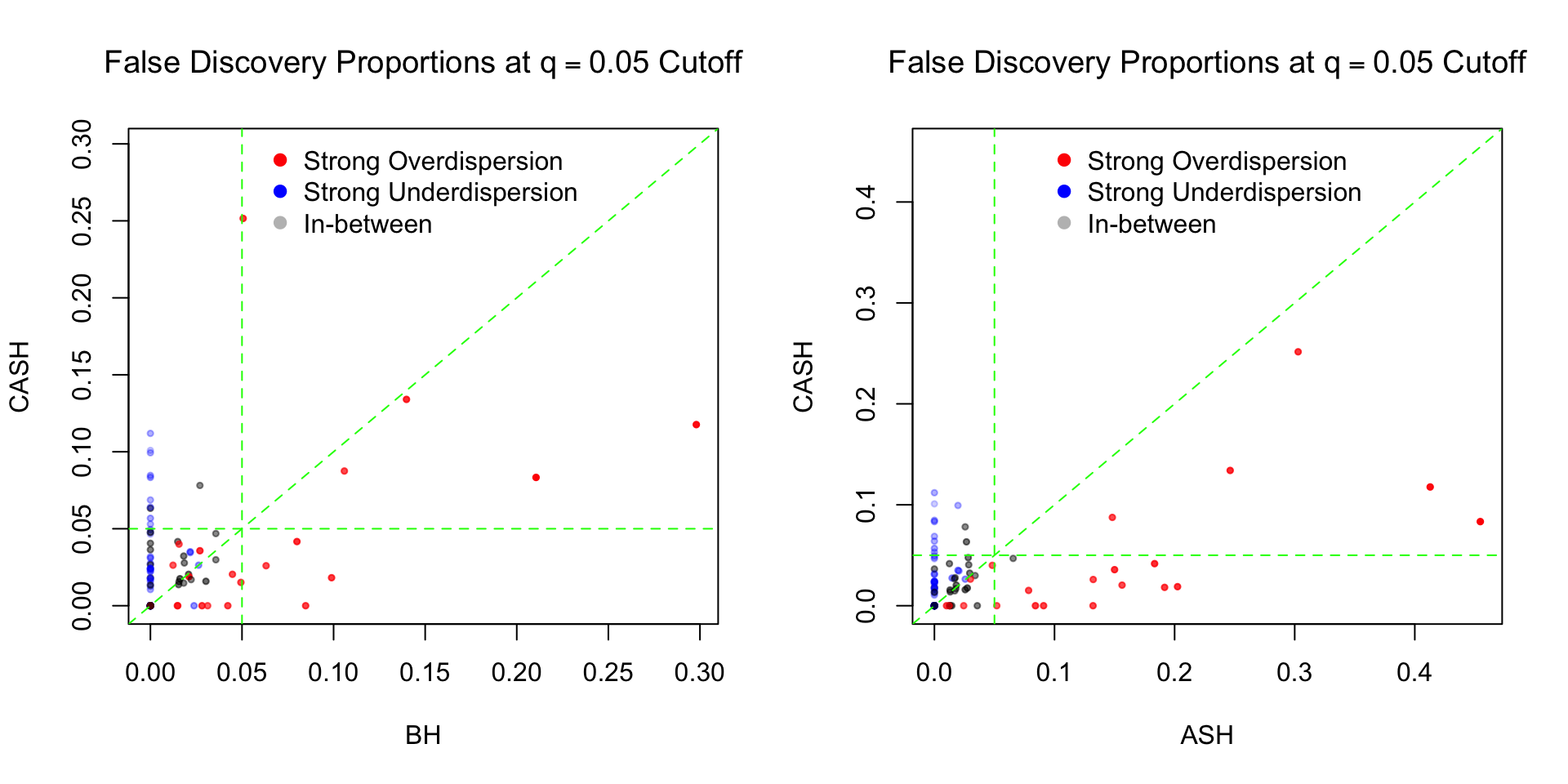 False Discovery Proportions at q = 0.05 Cutoff

Strong Overdispersion
Strong Underdispersion
In-between

CASH

0.00
0.05
0.10
0.15
0.20
0.25
0.30

0.00
0.05
0.10
0.15
0.20
0.25
0.30

BH

False Discovery Proportions at q = 0.05 Cutoff

Strong Overdispersion
Strong Underdispersion
In-between

CASH

0.0
0.1
0.2
0.3
0.4

0.0
0.1
0.2
0.3
0.4

ASH